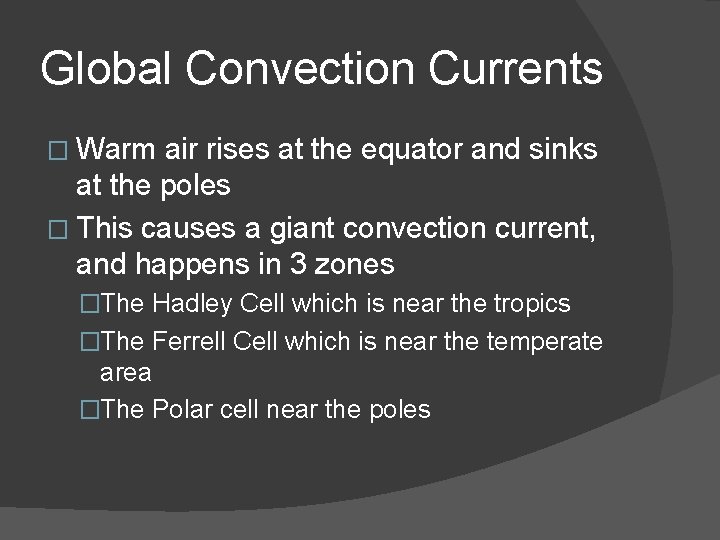 Global Convection Currents

□ Warm air rises at the equator and sinks at the poles

□ This causes a giant convection current, and happens in 3 zones

□The Hadley Cell which is near the tropics

□The Ferrell Cell which is near the temperate area

□The Polar cell near the poles